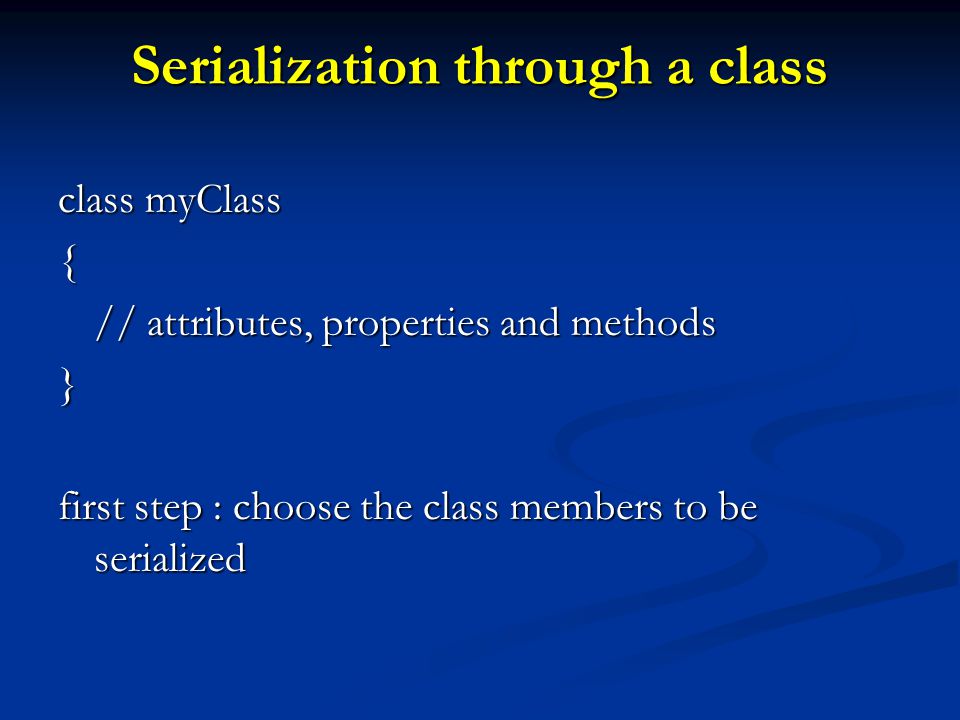 Serialization through a class

class myClass
{
// attributes, properties and methods
}

first step : choose the class members to be serialized